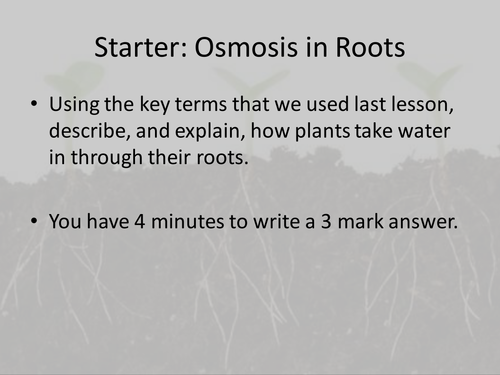 Starter: Osmosis in Roots

• Using the key terms that we used last lesson, describe, and explain, how plants take water in through their roots.

• You have 4 minutes to write a 3 mark answer.